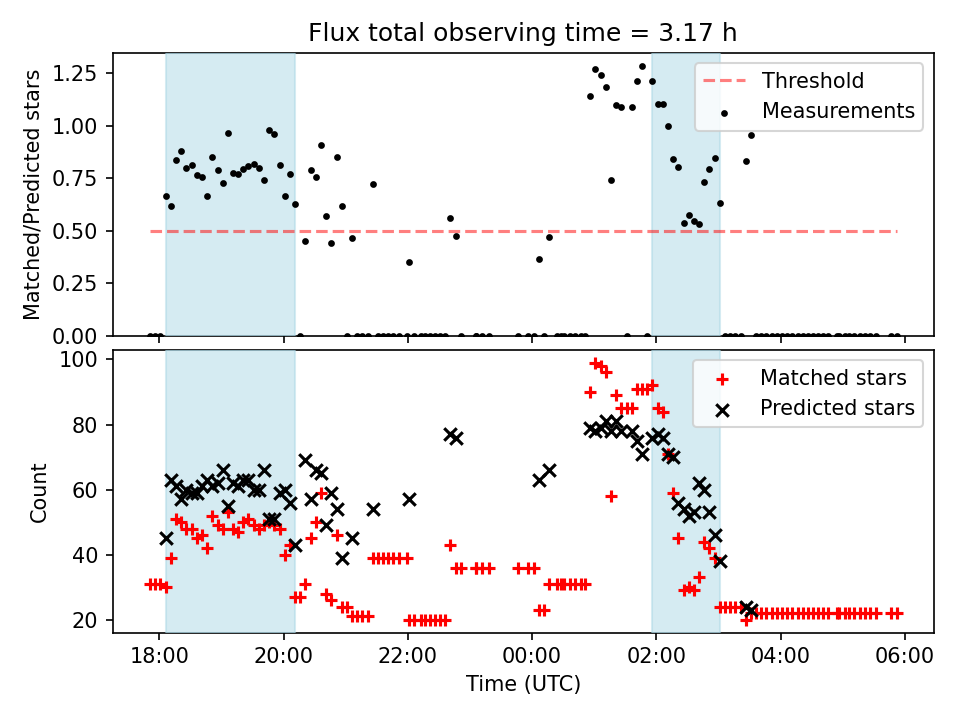 Flux total observing time = 3.17 h

Matched/Predicted stars

1.25
1.00
0.75
0.50
0.25
0.00

Threshold
Measurements

Count

100
80
60
40
20

Matched stars
Predicted stars

18:00
20:00
22:00
00:00
02:00
04:00
06:00

Time (UTC)